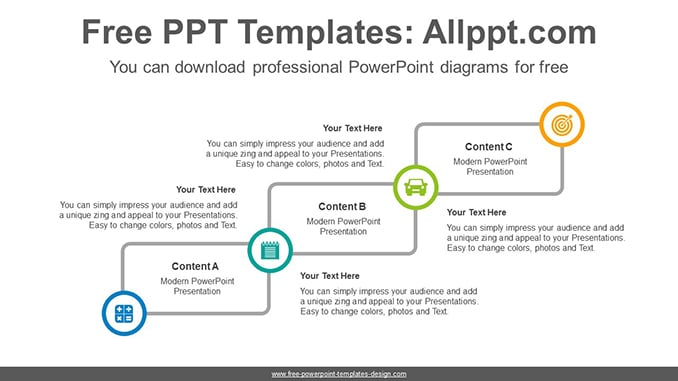 Free PPT Templates: Allppt.com

You can download professional PowerPoint diagrams for free

Your Text Here

You can simply impress your audience and add a unique zing and appeal to your Presentations. Easy to change colors, photos and Text.

Content C

Modern PowerPoint Presentation

Your Text Here

You can simply impress your audience and add a unique zing and appeal to your Presentations. Easy to change colors, photos and Text.

Content B

Modern PowerPoint Presentation

Your Text Here

You can simply impress your audience and add a unique zing and appeal to your Presentations. Easy to change colors, photos and Text.

Content A

Modern PowerPoint Presentation

Your Text Here

You can simply impress your audience and add a unique zing and appeal to your Presentations. Easy to change colors, photos and Text.

www.free-powerpoint-templates-design.com